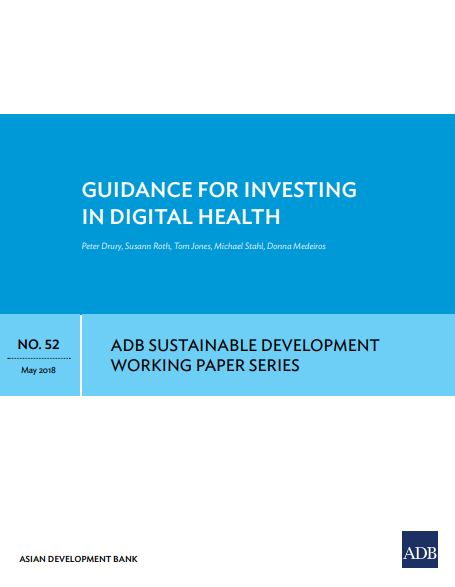 GUIDANCE FOR INVESTING IN DIGITAL HEALTH

Peter Drury, Susann Roth, Tom Jones, Michael Stahl, Donna Medeiros

NO. 52

May 2018

ADB SUSTAINABLE DEVELOPMENT WORKING PAPER SERIES

ASIAN DEVELOPMENT BANK

ADB